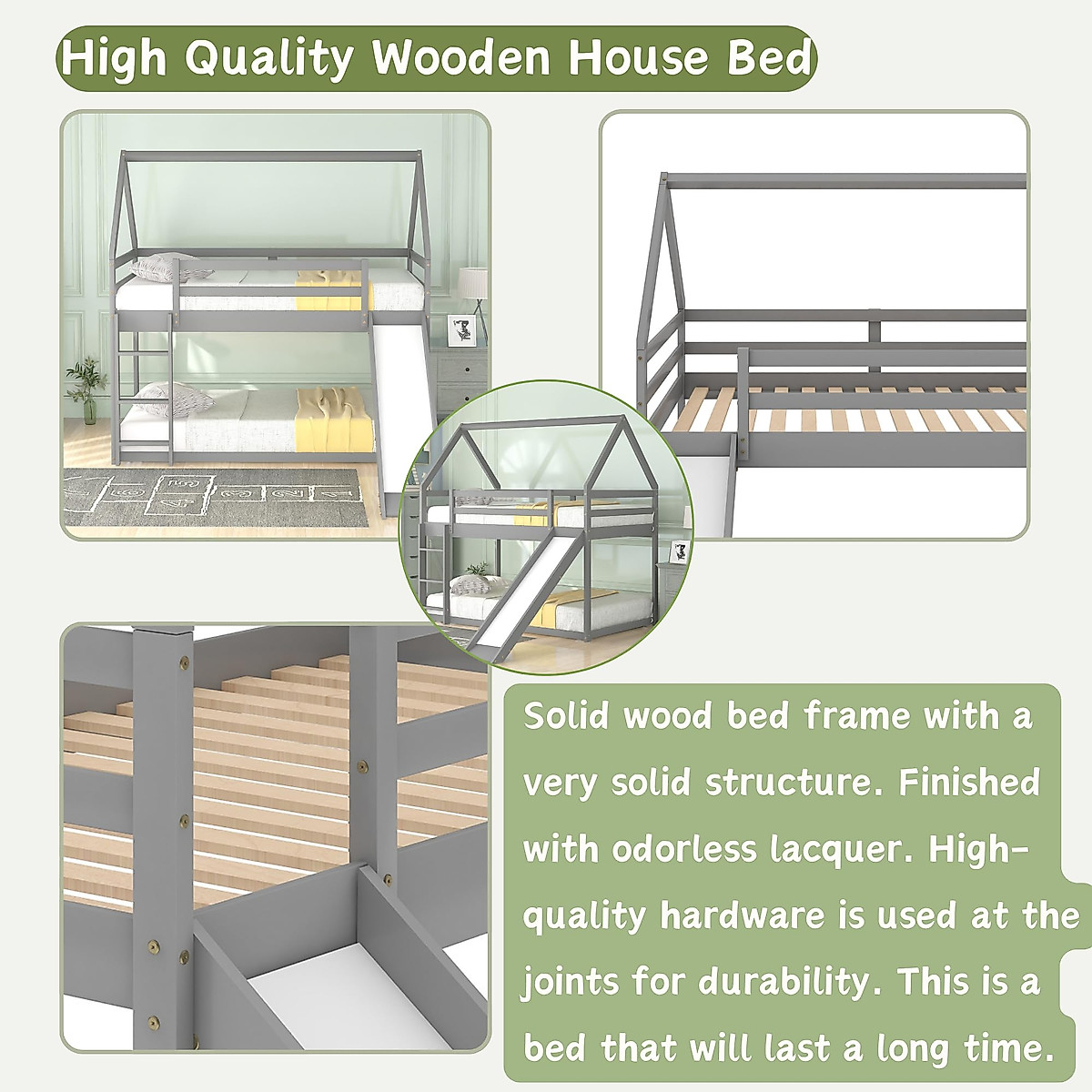 High Quality Wooden House Bed

Solid wood bed frame with a very solid structure. Finished with odorless lacquer. High-quality hardware is used at the joints for durability. This is a bed that will last a long time.